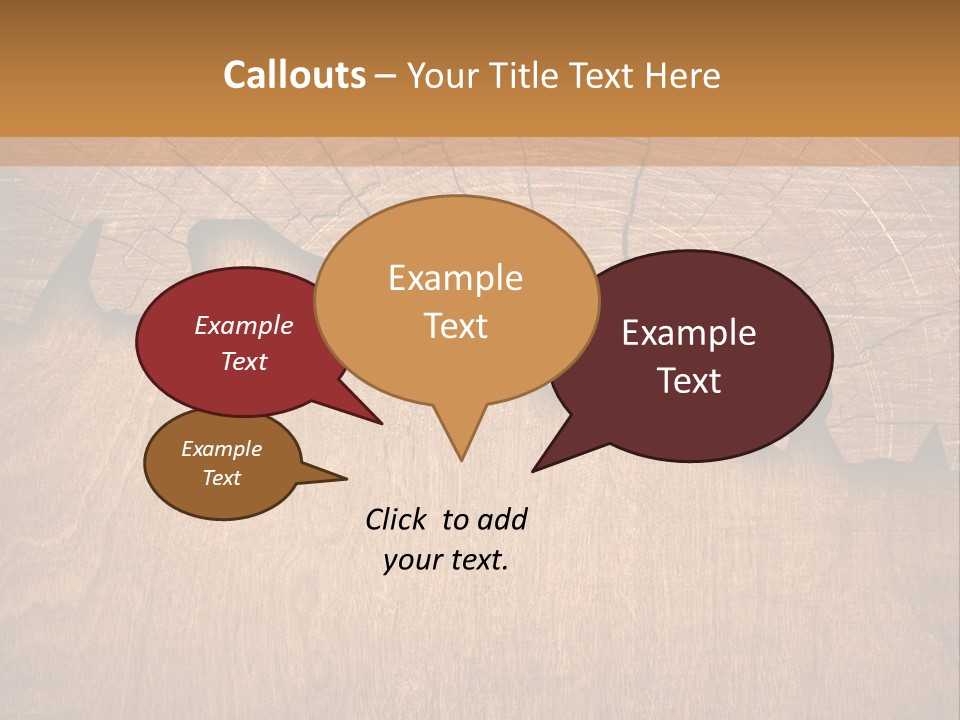 Callouts – Your Title Text Here

Example Text

Example Text

Example Text

Example Text

Click to add your text.